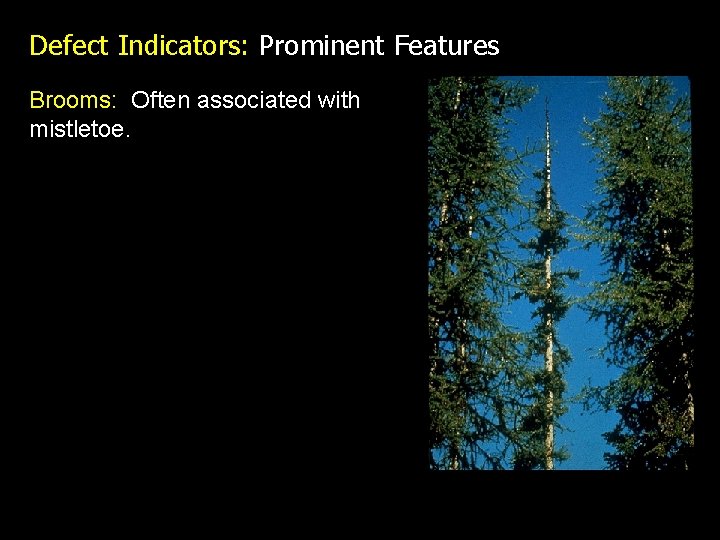 Defect Indicators: Prominent Features

Brooms: Often associated with mistletoe.